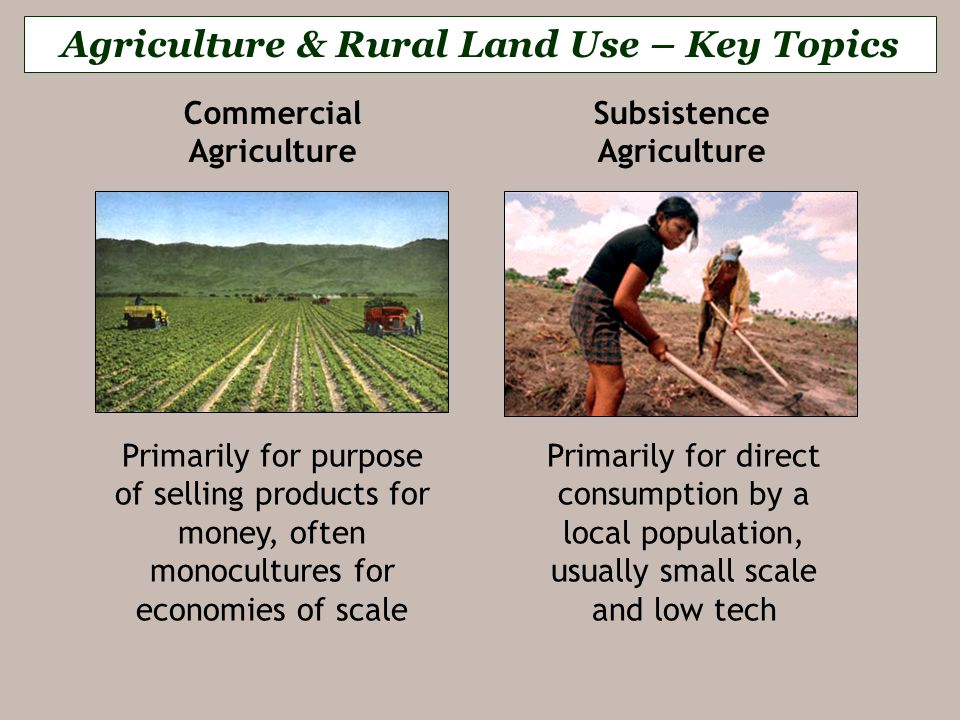 Agriculture & Rural Land Use – Key Topics

Commercial Agriculture

Primarily for purpose of selling products for money, often monocultures for economies of scale

Subsistence Agriculture

Primarily for direct consumption by a local population, usually small scale and low tech